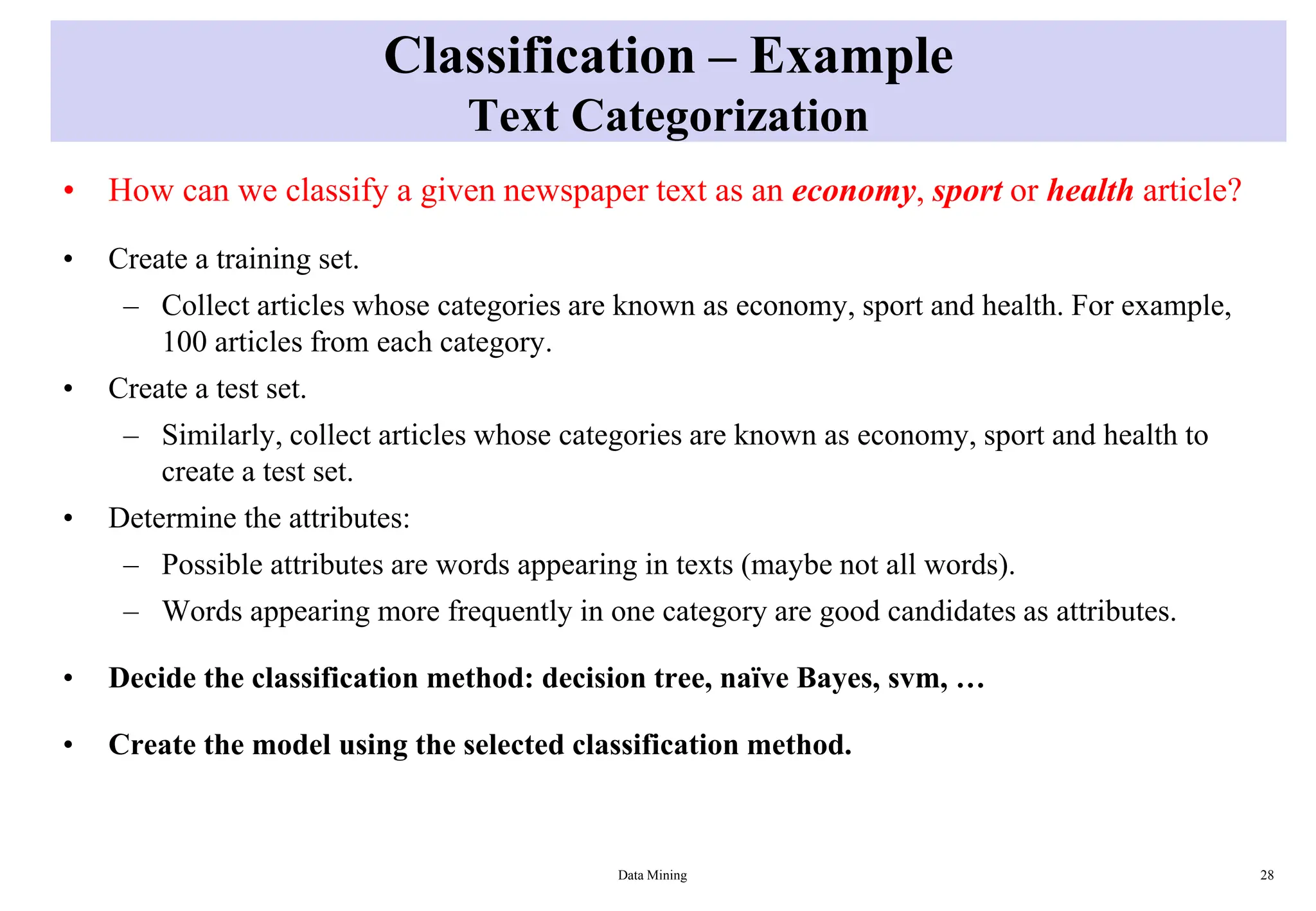 Classification – Example
Text Categorization

• How can we classify a given newspaper text as an economy, sport or health article?

• Create a training set.
– Collect articles whose categories are known as economy, sport and health. For example, 100 articles from each category.
• Create a test set.
– Similarly, collect articles whose categories are known as economy, sport and health to create a test set.
• Determine the attributes:
– Possible attributes are words appearing in texts (maybe not all words).
– Words appearing more frequently in one category are good candidates as attributes.

• Decide the classification method: decision tree, naïve Bayes, svm, …

• Create the model using the selected classification method.

Data Mining

28